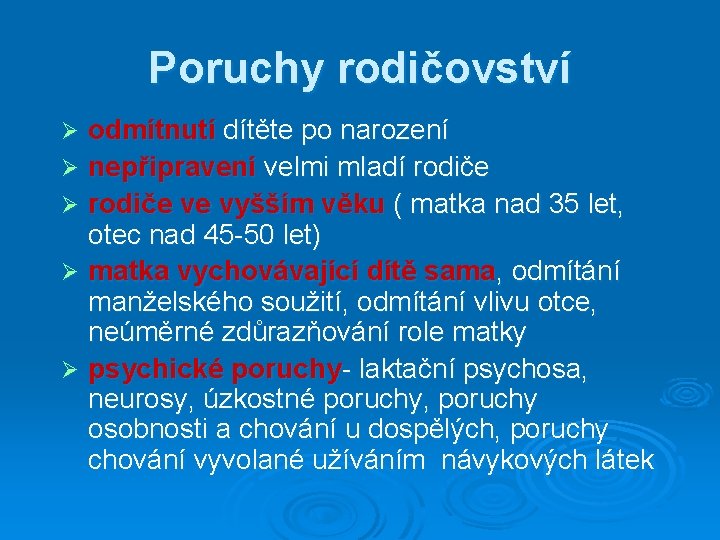 Poruchy rodičovství

➢ odmítnutí dítěte po narození
➢ nepřipravení velmi mladí rodiče
➢ rodiče ve vyšším věku ( matka nad 35 let, otec nad 45-50 let)
➢ matka vychovávající dítě sama, odmítání manželského soužití, odmítání vlivu otce, neúměrné zdůrazňování role matky
➢ psychické poruchy- laktační psychosa, neurosy, úzkostné poruchy, poruchy osobnosti a chování u dospělých, poruchy chování vyvolané užíváním návykových látek